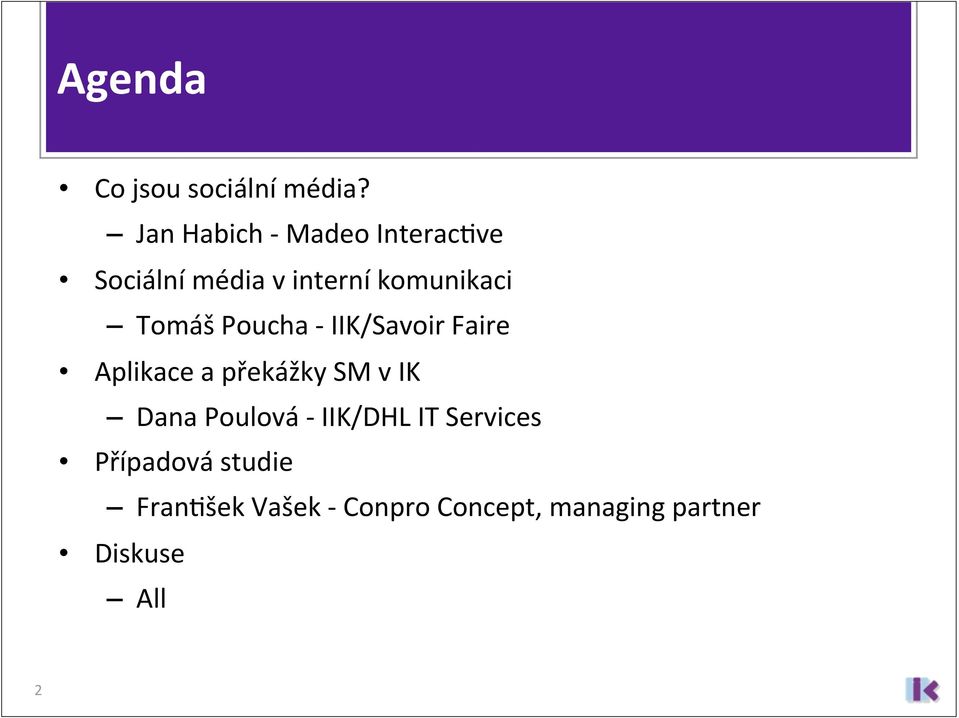 Agenda

• Co jsou sociální média?
– Jan Habich - Madeo Interactive
• Sociální média v interní komunikaci
– Tomáš Poucha - IIK/Savoir Faire
• Aplikace a překážky SM v IK
– Dana Poulová - IIK/DHL IT Services
• Případová studie
– František Vašek - Conpro Concept, managing partner
• Diskuse
– All

2